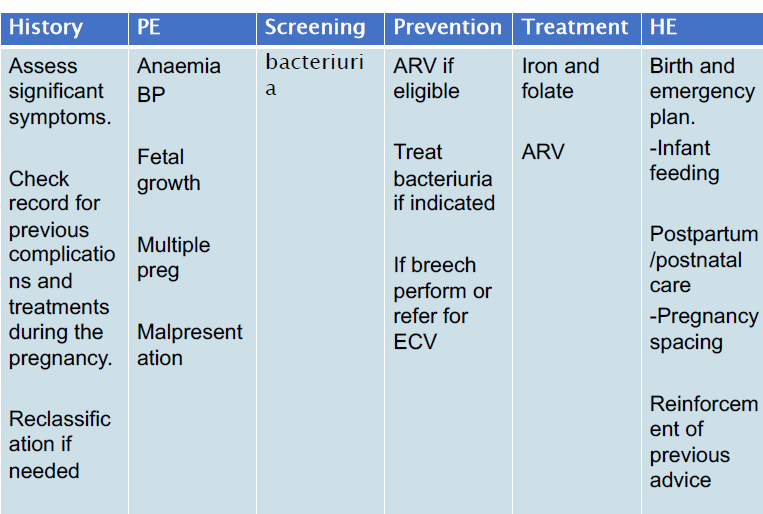 | History | PE | Screening | Prevention | Treatment | HE |
|---|---|---|---|---|---|
| Assess significant symptoms. Check record for previous complications and treatments during the pregnancy. Reclassification if needed | Anaemia BP Fetal growth Multiple preg Malpresentation | bacteriuria | ARV if eligible Treat bacteriuria if indicated If breech perform or refer for ECV | Iron and folate ARV | Birth and emergency plan. -Infant feeding Postpartum /postnatal care -Pregnancy spacing Reinforcement of previous advice |